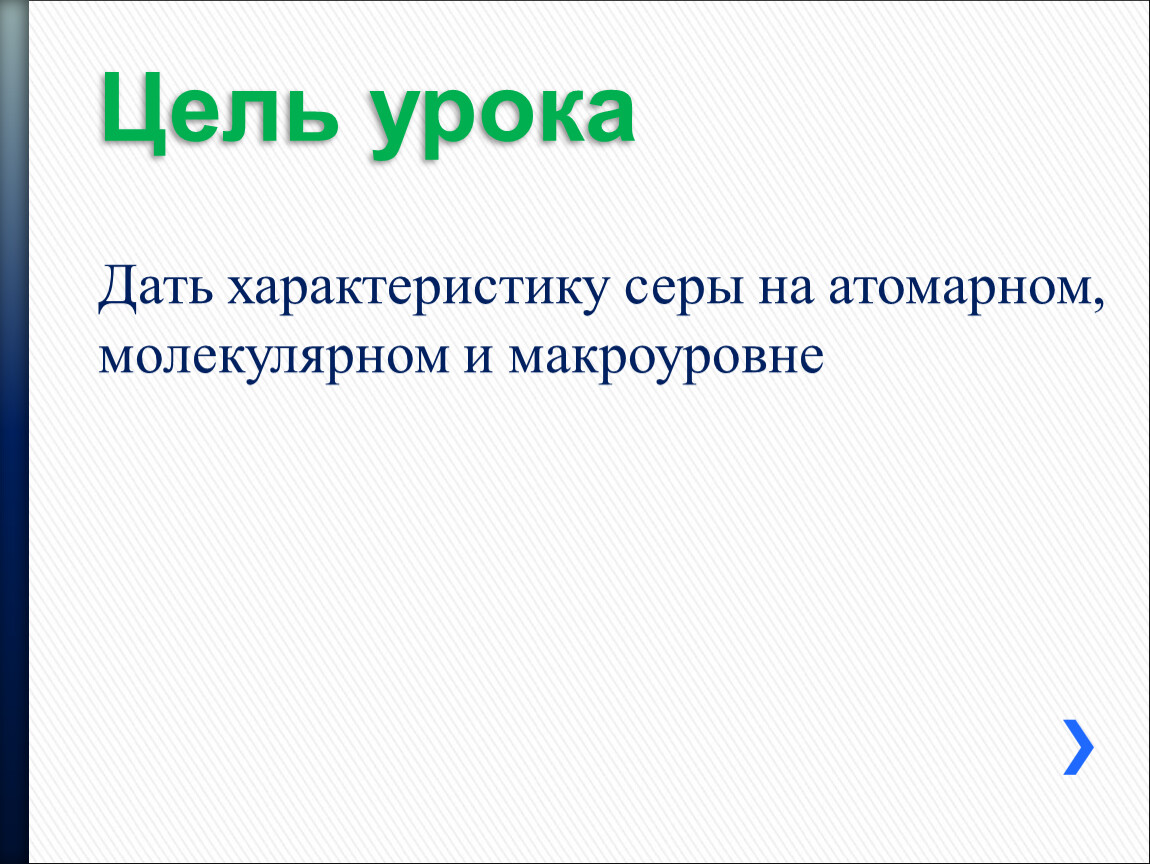 Цель урока

Дать характеристику серы на атомарном, молекулярном и макроуровне

›